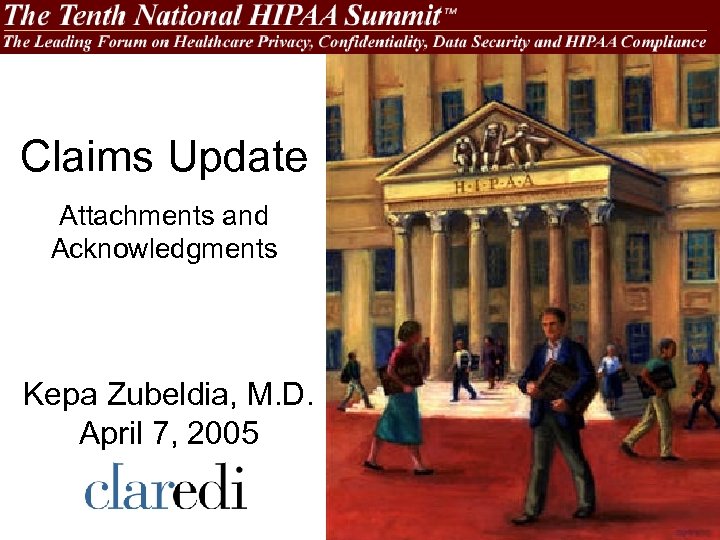 The Tenth National HIPAA Summit™
The Leading Forum on Healthcare Privacy, Confidentiality, Data Security and HIPAA Compliance

Claims Update

Attachments and Acknowledgments

Kepa Zubeldia, M.D.
April 7, 2005

claredi

H·I·P·A·A